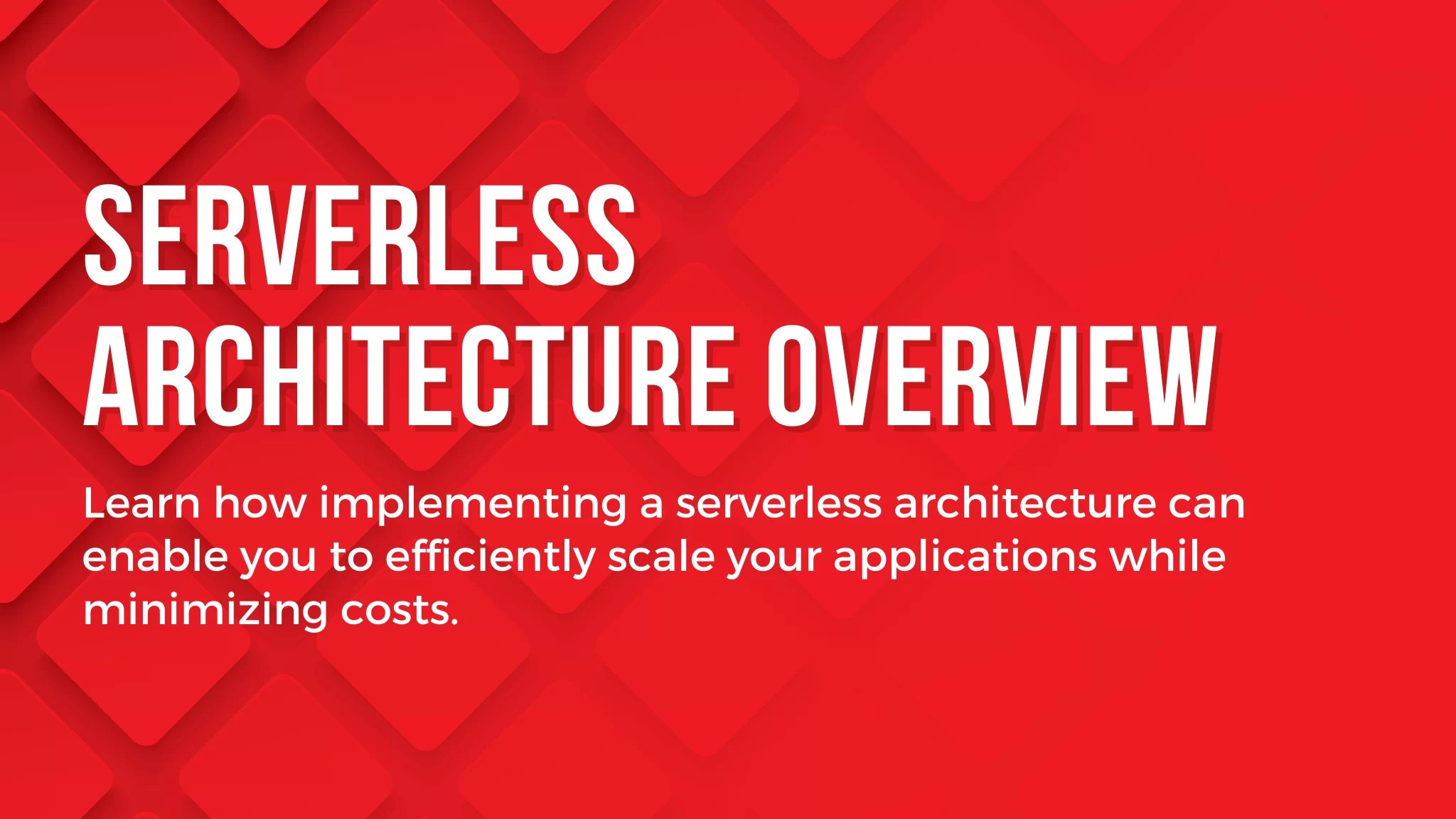 SERVERLESS ARCHITECTURE OVERVIEW

Learn how implementing a serverless architecture can enable you to efficiently scale your applications while minimizing costs.